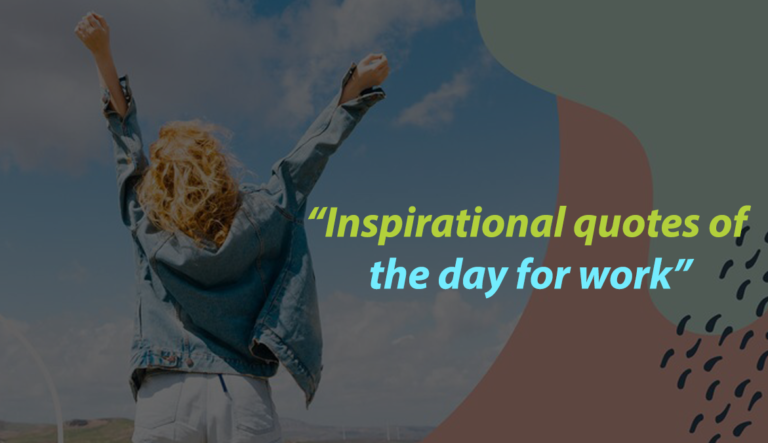 “Inspirational quotes of the day for work”